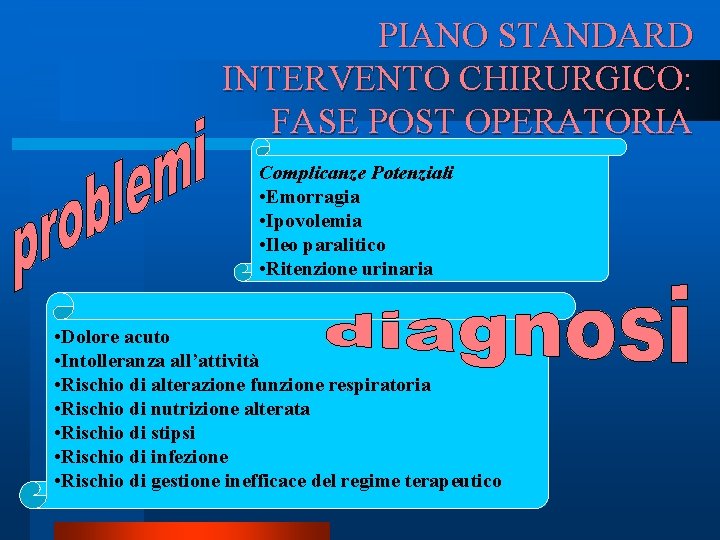 PIANO STANDARD
INTERVENTO CHIRURGICO:
FASE POST OPERATORIA

problemi

Complicanze Potenziali
•Emorragia
•Ipovolemia
•Ileo paralitico
•Ritenzione urinaria

diagnosi

•Dolore acuto
•Intolleranza all'attività
•Rischio di alterazione funzione respiratoria
•Rischio di nutrizione alterata
•Rischio di stipsi
•Rischio di infezione
•Rischio di gestione inefficace del regime terapeutico